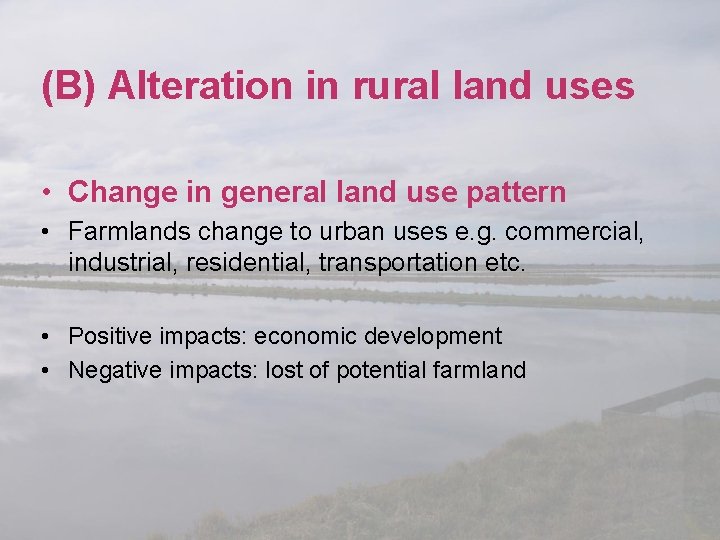 (B) Alteration in rural land uses

• Change in general land use pattern
• Farmlands change to urban uses e.g. commercial, industrial, residential, transportation etc.

• Positive impacts: economic development
• Negative impacts: lost of potential farmland